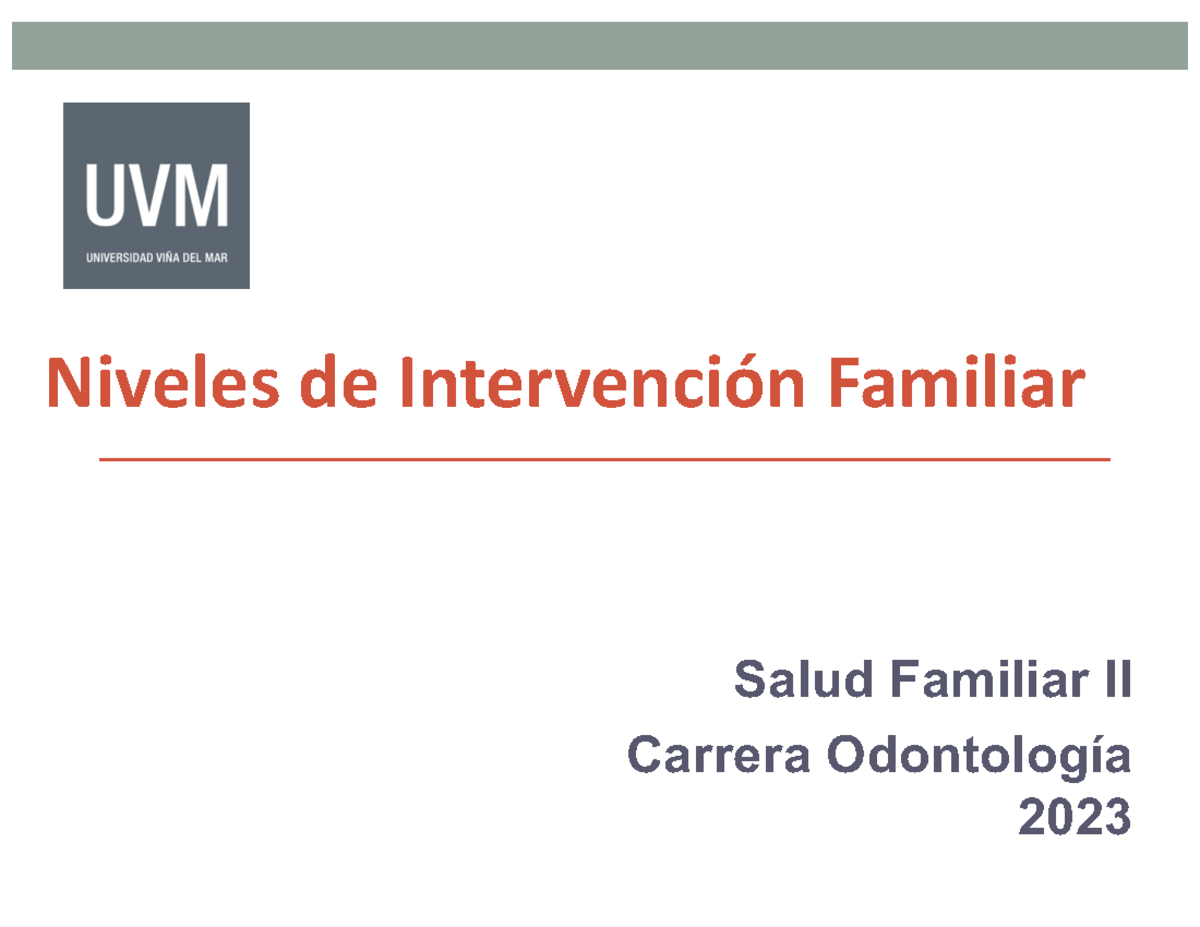 UVM
UNIVERSIDAD VIÑA DEL MAR

Niveles de Intervención Familiar

Salud Familiar II
Carrera Odontología
2023